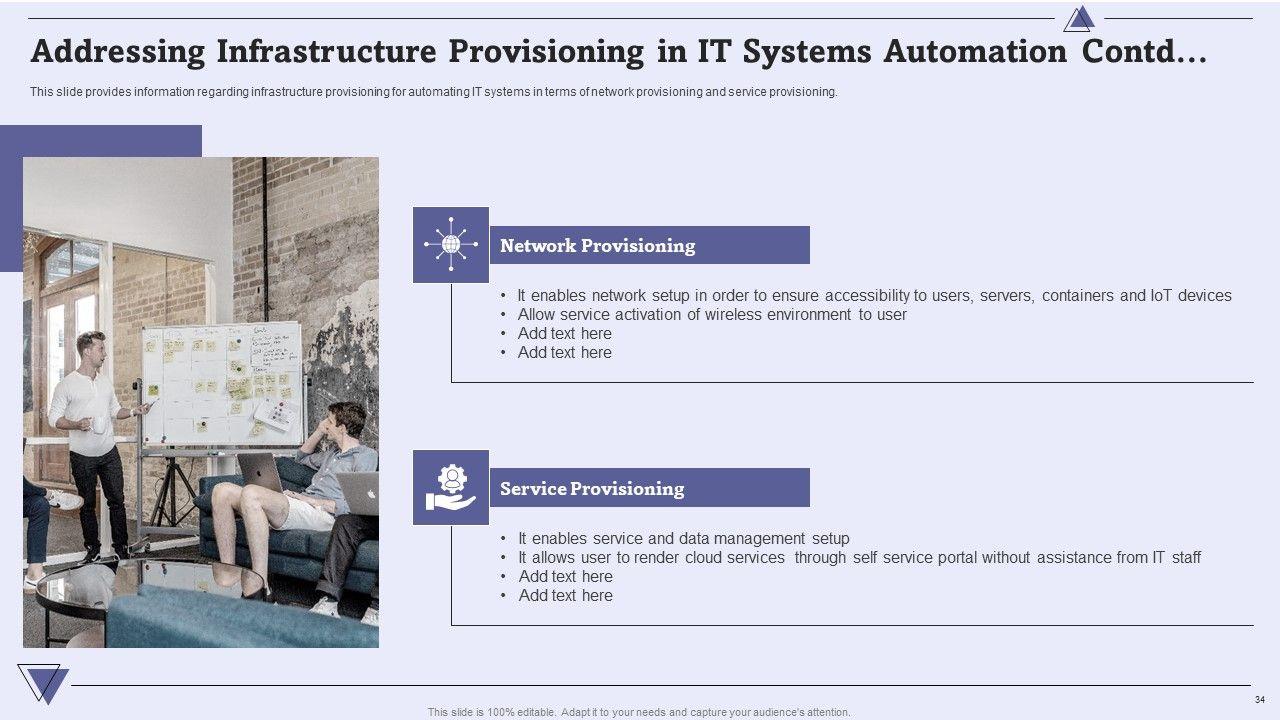 Addressing Infrastructure Provisioning in IT Systems Automation Contd…

This slide provides information regarding infrastructure provisioning for automating IT systems in terms of network provisioning and service provisioning.

Network Provisioning

• It enables network setup in order to ensure accessibility to users, servers, containers and IoT devices
• Allow service activation of wireless environment to user
• Add text here
• Add text here

Service Provisioning

• It enables service and data management setup
• It allows user to render cloud services through self service portal without assistance from IT staff
• Add text here
• Add text here

34

This slide is 100% editable. Adapt it to your needs and capture your audience's attention.